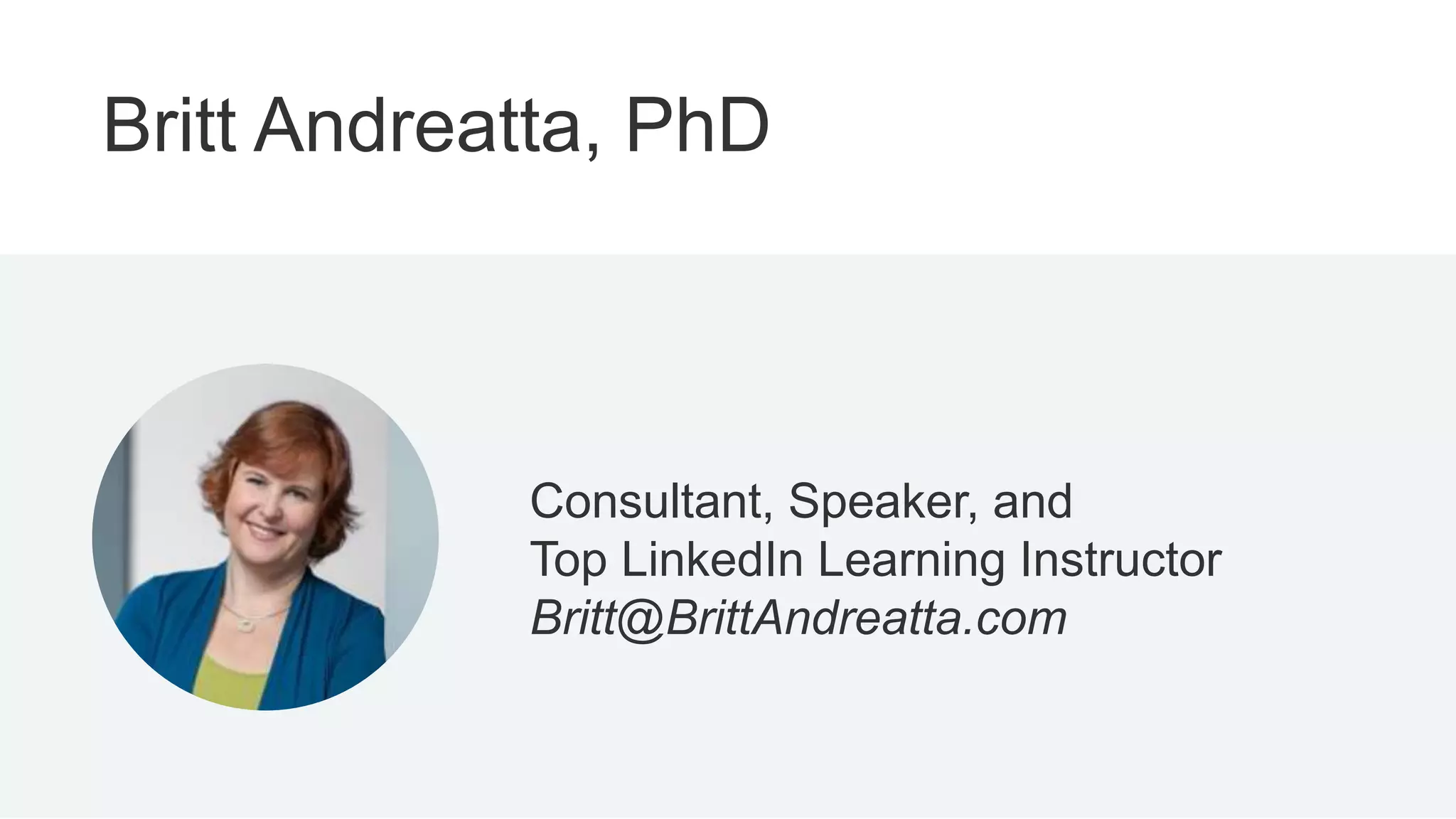 Britt Andreatta, PhD

Consultant, Speaker, and
Top LinkedIn Learning Instructor
Britt@BrittAndreatta.com